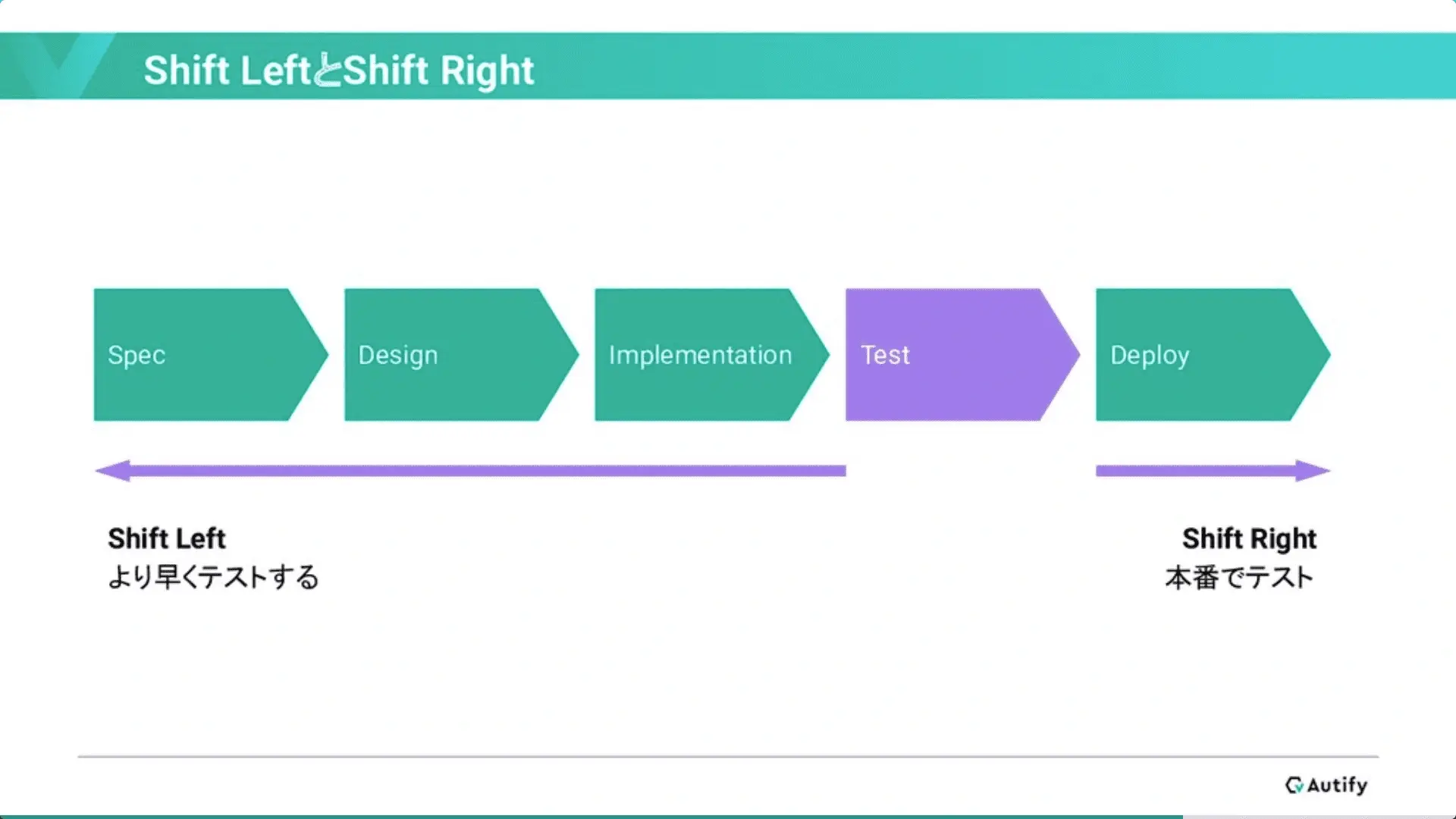 Shift LeftとShift Right

Spec

Design

Implementation

Test

Deploy

Shift Left
より早くテストする

Shift Right
本番でテスト

Autify